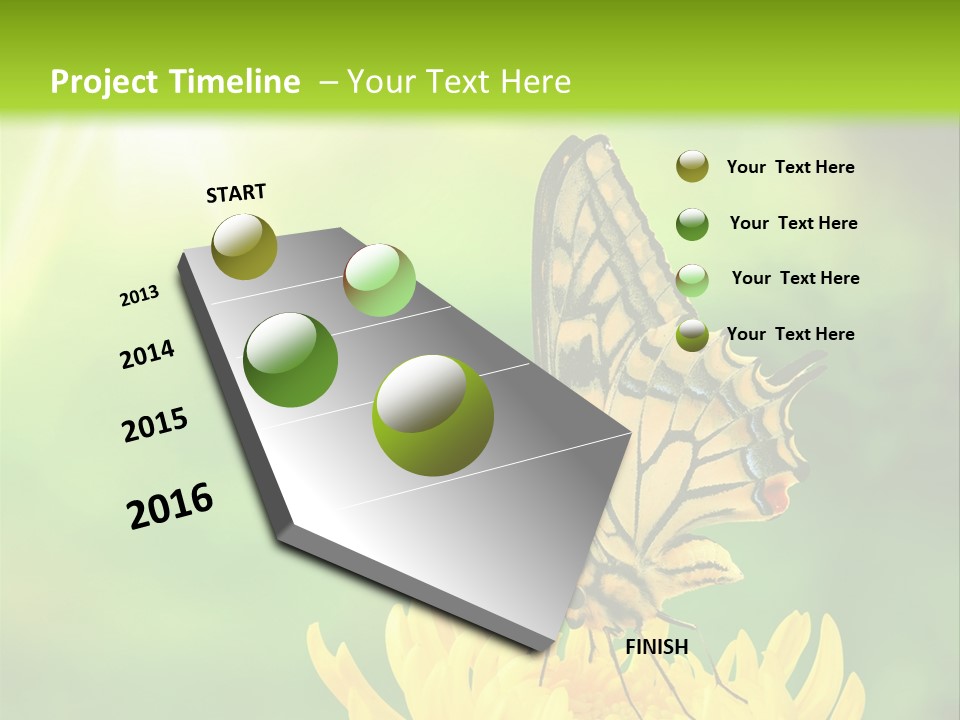 Project Timeline – Your Text Here

START

2013

2014

2015

2016

FINISH

Your Text Here

Your Text Here

Your Text Here

Your Text Here